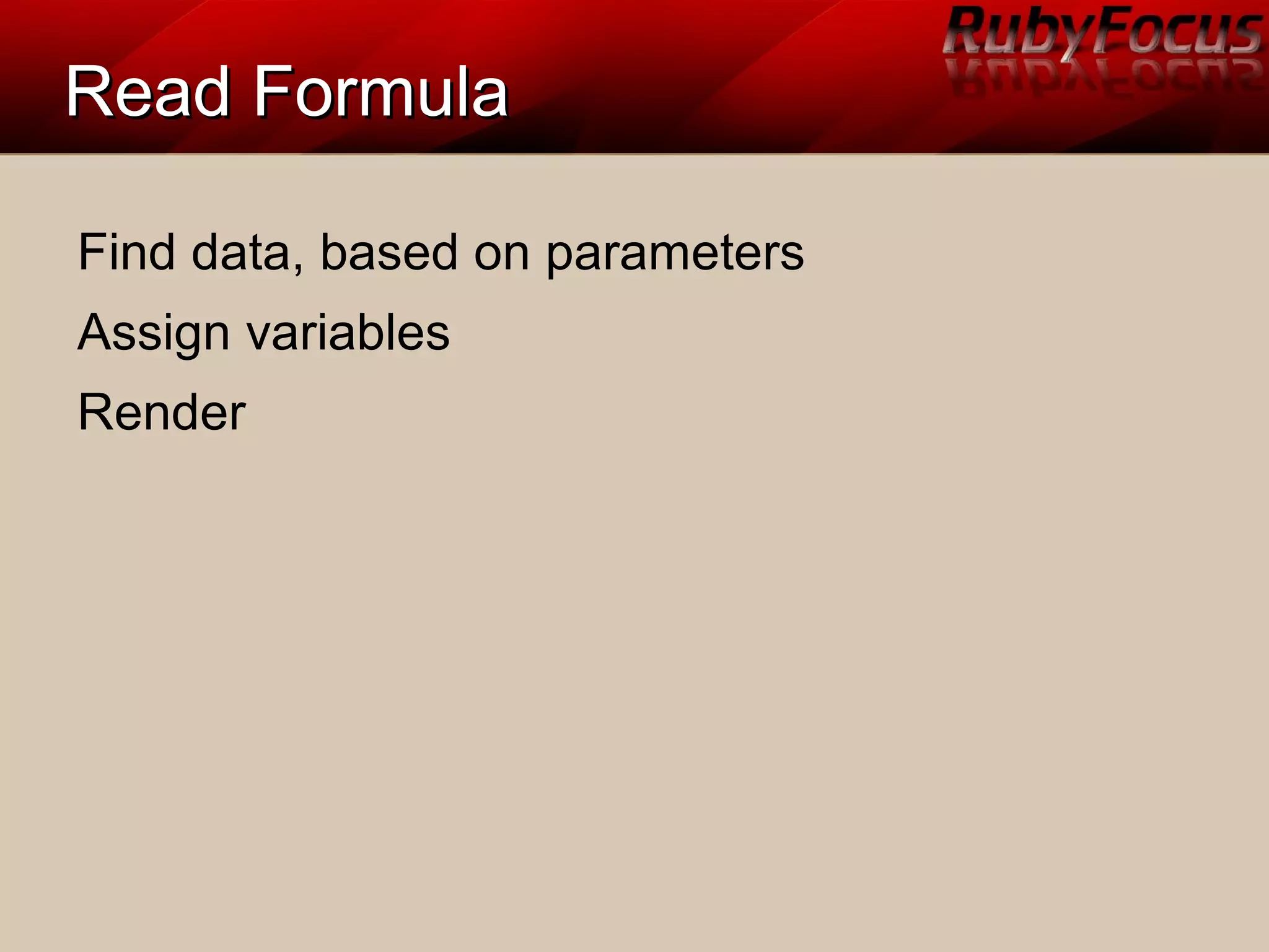 RubyFocus

Read Formula

Find data, based on parameters

Assign variables

Render